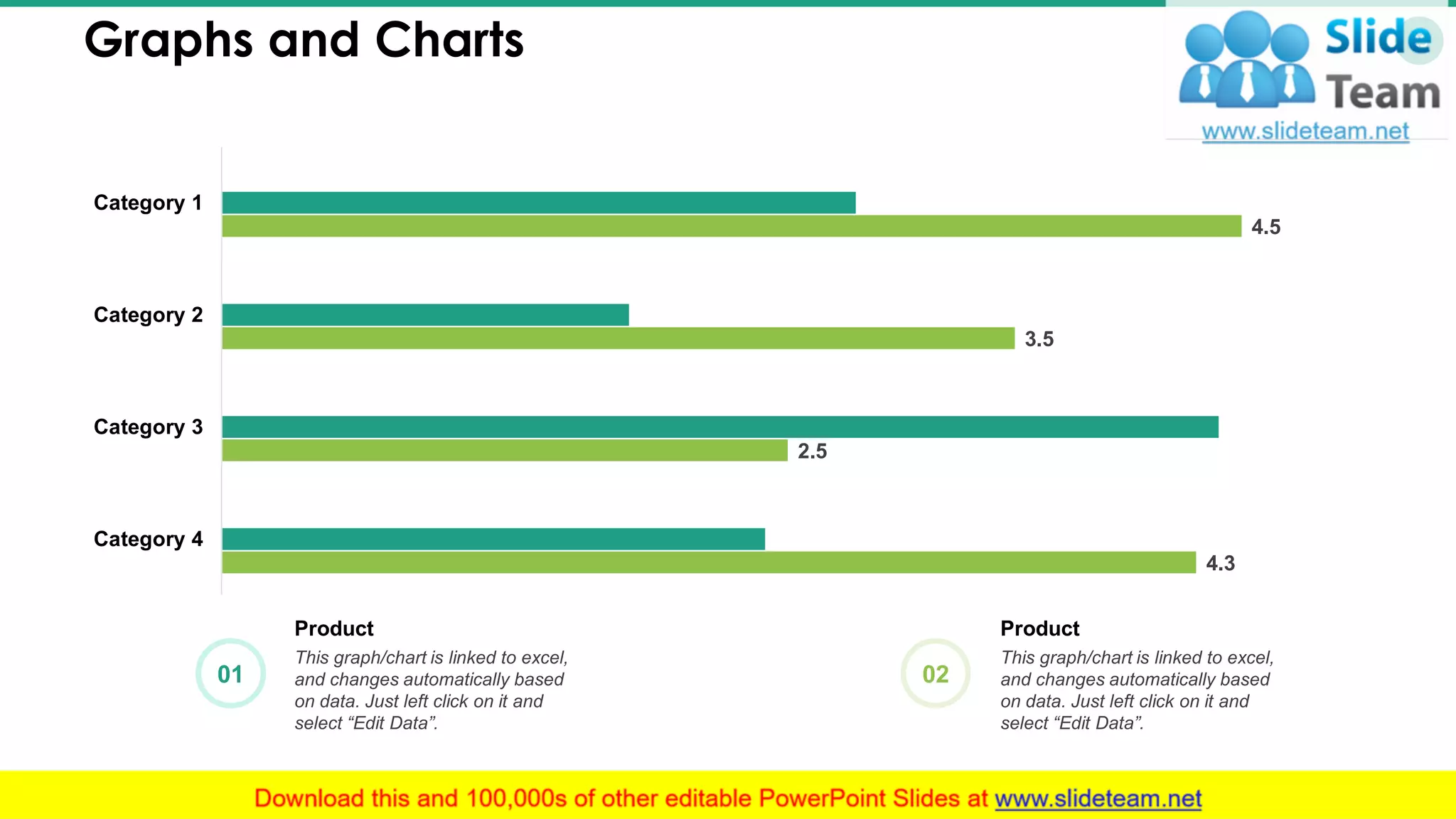 Graphs and Charts

Slide Team
www.slideteam.net

Category 1
4.5
Category 2
3.5
Category 3
2.5
Category 4
4.3

01
Product
This graph/chart is linked to excel, and changes automatically based on data. Just left click on it and select “Edit Data”.

02
Product
This graph/chart is linked to excel, and changes automatically based on data. Just left click on it and select “Edit Data”.

Download this and 100,000s of other editable PowerPoint Slides at www.slideteam.net